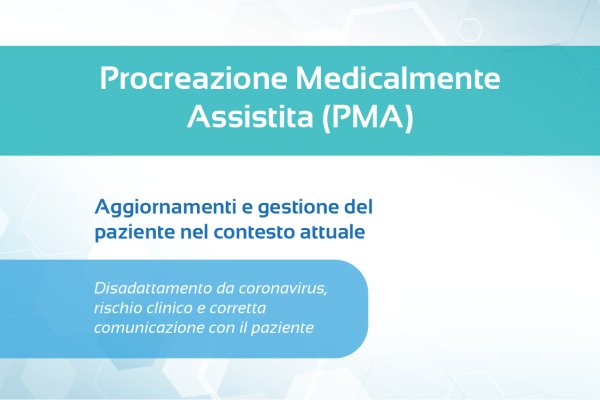 Procreazione Medicalmente Assistita (PMA)

Aggiornamenti e gestione del paziente nel contesto attuale

Disadattamento da coronavirus, rischio clinico e corretta comunicazione con il paziente